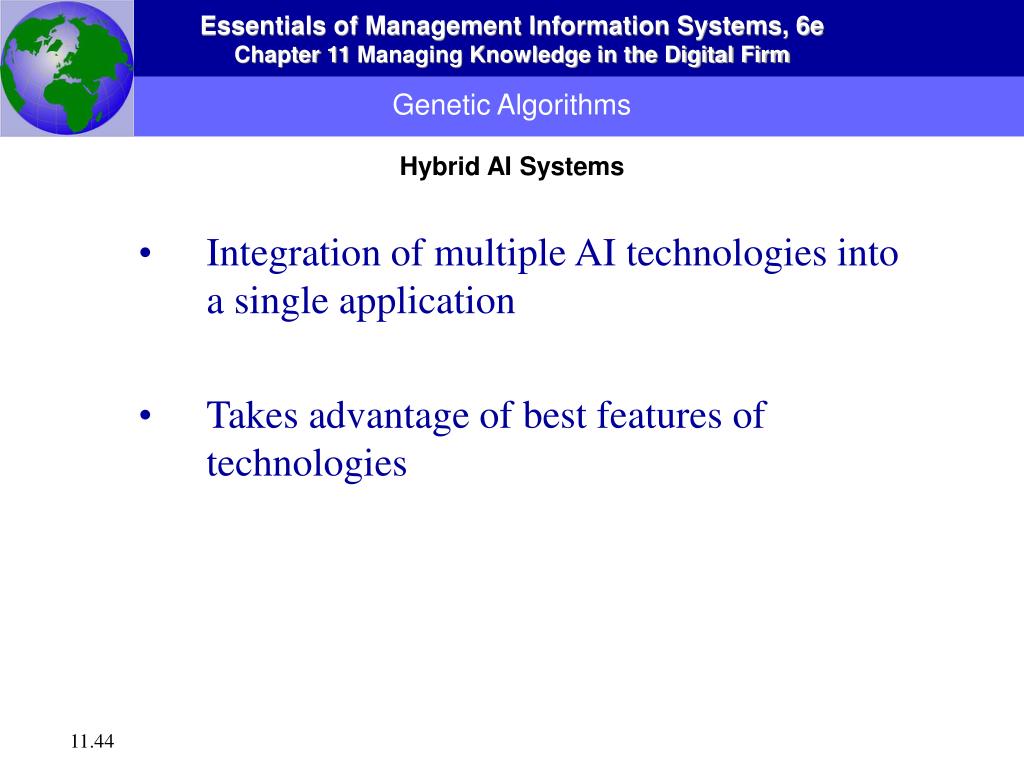 Essentials of Management Information Systems, 6e
Chapter 11 Managing Knowledge in the Digital Firm

Genetic Algorithms

Hybrid AI Systems

• Integration of multiple AI technologies into a single application

• Takes advantage of best features of technologies

11.44